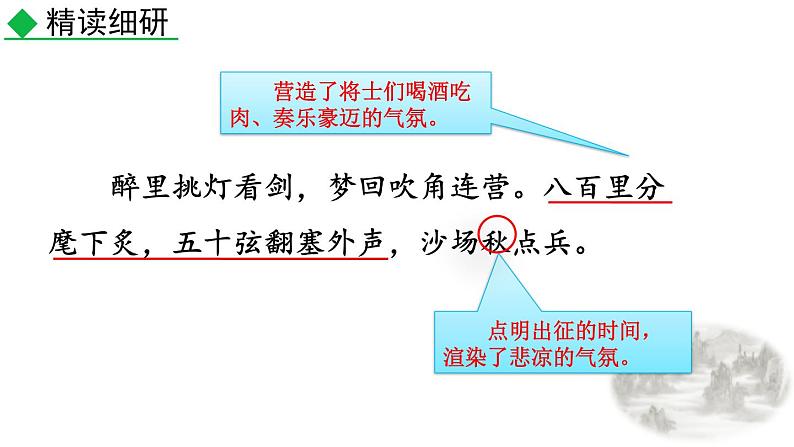 精读细研

营造了将士们喝酒吃肉、奏乐豪迈的气氛。

醉里挑灯看剑，梦回吹角连营。八百里分麾下炙，五十弦翻塞外声，沙场秋点兵。

点明出征的时间，渲染了悲凉的气氛。